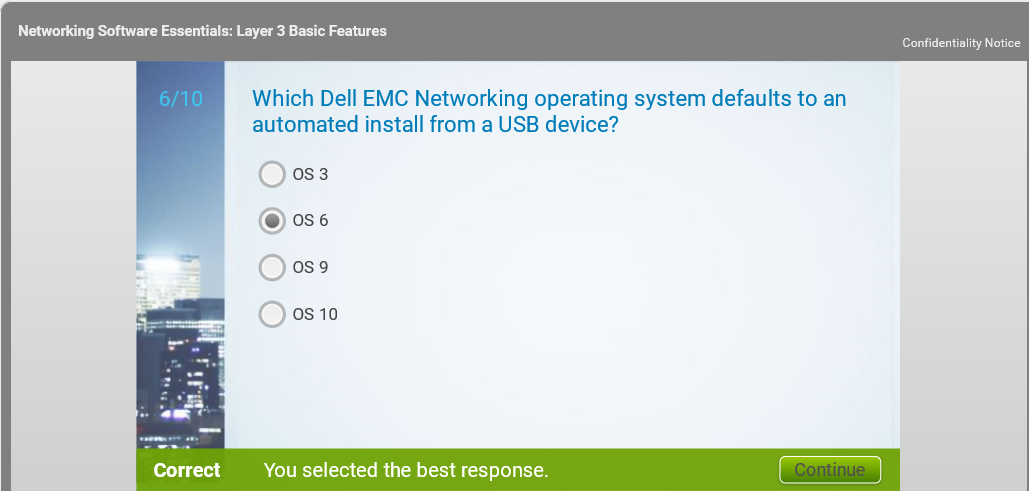 Networking Software Essentials: Layer 3 Basic Features

Confidentiality Notice

6/10

Which Dell EMC Networking operating system defaults to an automated install from a USB device?

OS 3

OS 6

OS 9

OS 10

Correct

You selected the best response.

Continue